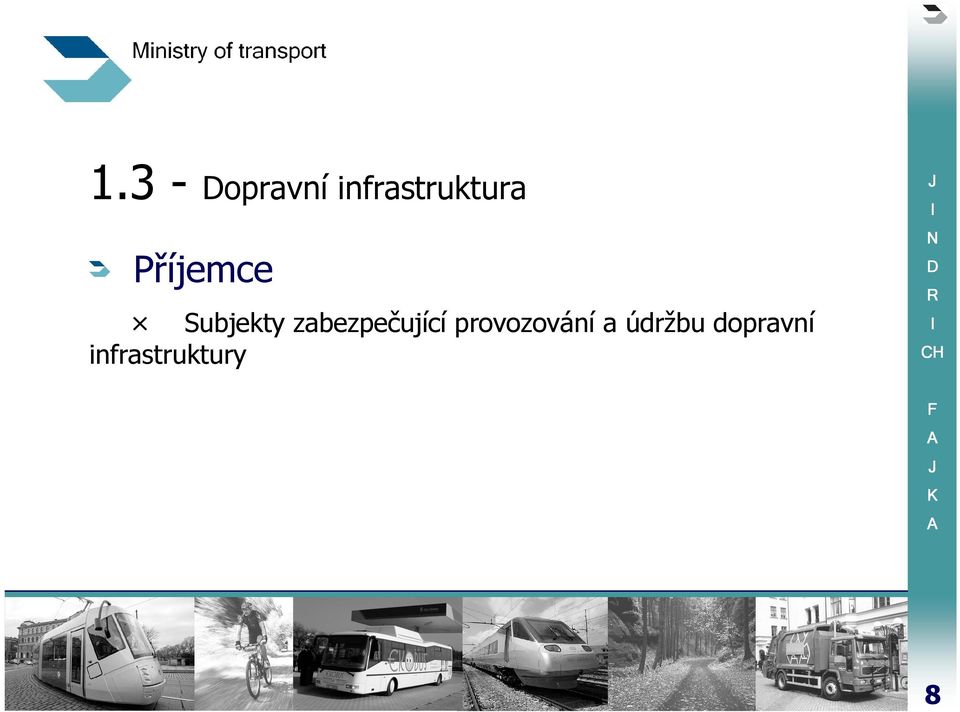 Ministry of transport

1.3 - Dopravní infrastruktura

Příjemce

× Subjekty zabezpečující provozování a údržbu dopravní infrastruktury

J
I
N
D
R
I
CH

F
A
J
K
A

8